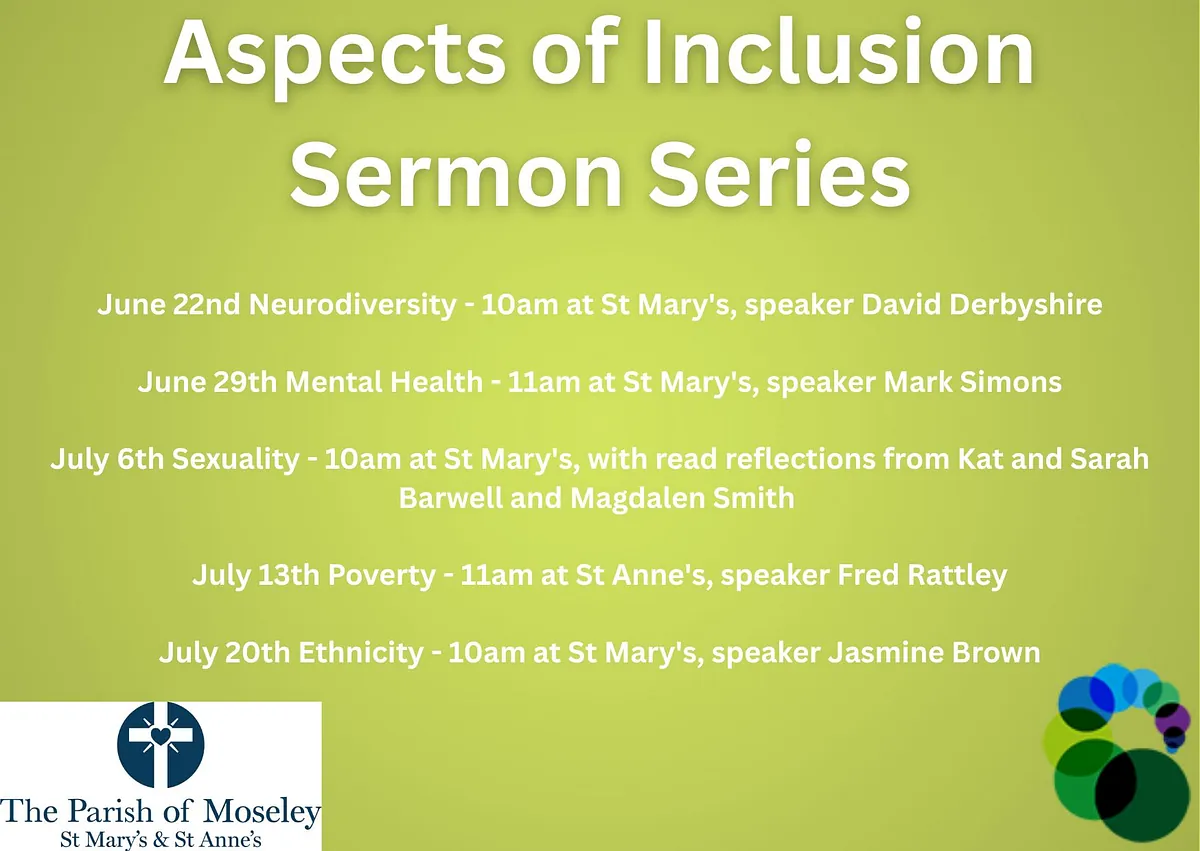 Aspects of Inclusion Sermon Series

June 22nd Neurodiversity - 10am at St Mary's, speaker David Derbyshire

June 29th Mental Health - 11am at St Mary's, speaker Mark Simons

July 6th Sexuality - 10am at St Mary's, with read reflections from Kat and Sarah Barwell and Magdalen Smith

July 13th Poverty - 11am at St Anne's, speaker Fred Rattley

July 20th Ethnicity - 10am at St Mary's, speaker Jasmine Brown

The Parish of Moseley
St Mary's & St Anne's